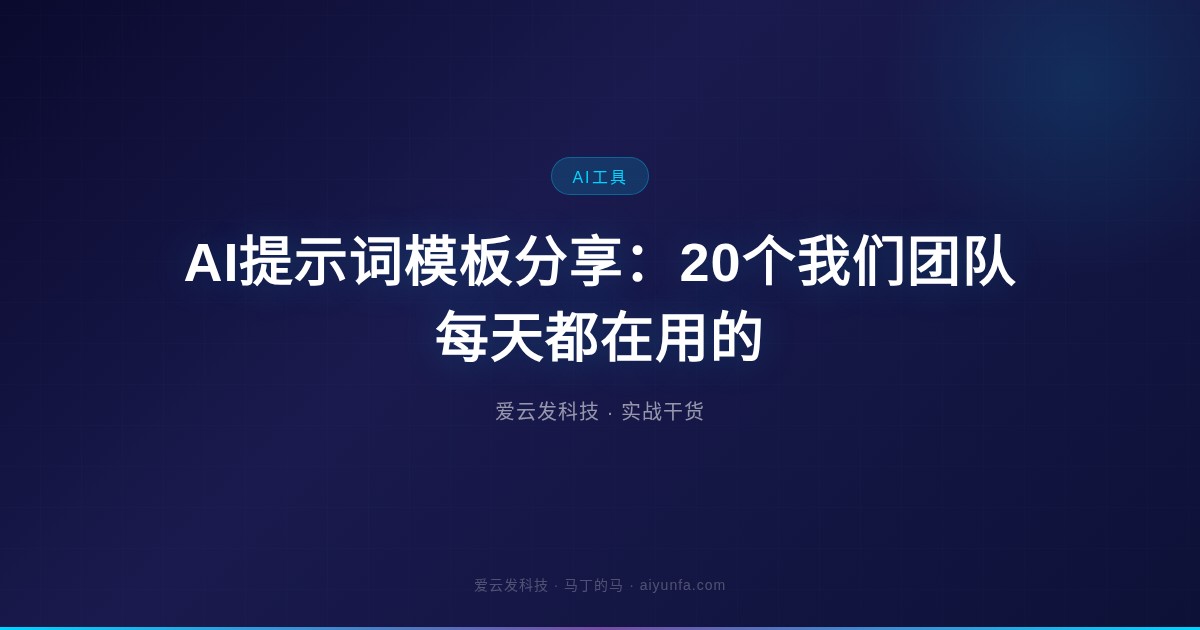 AI工具

AI提示词模板分享：20个我们团队每天都在用的

爱云发科技 · 实战干货

爱云发科技 · 马丁的马 · aiyunfa.com